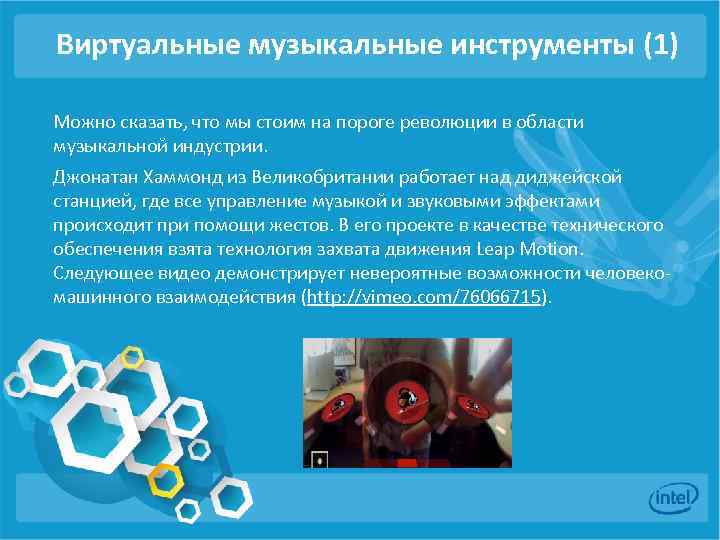 Виртуальные музыкальные инструменты (1)

Можно сказать, что мы стоим на пороге революции в области музыкальной индустрии.

Джонатан Хаммонд из Великобритании работает над диджейской станцией, где все управление музыкой и звуковыми эффектами происходит при помощи жестов. В его проекте в качестве технического обеспечения взята технология захвата движения Leap Motion. Следующее видео демонстрирует невероятные возможности человеко-машинного взаимодействия (http://vimeo.com/76066715).

intel